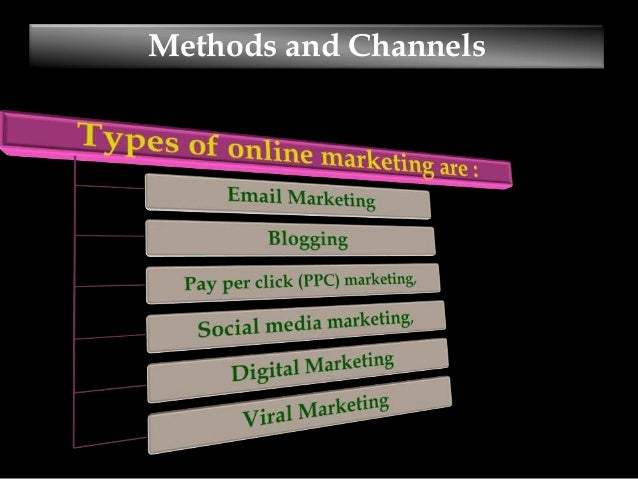 Methods and Channels

Types of online marketing are :

Email Marketing

Blogging

Pay per click (PPC) marketing,

Social media marketing,

Digital Marketing

Viral Marketing